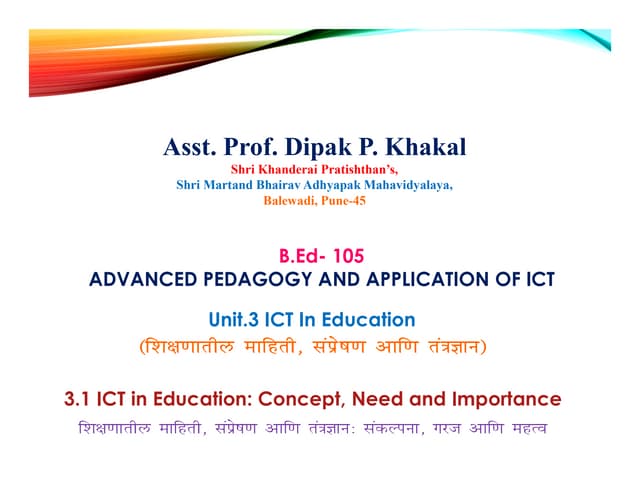 Asst. Prof. Dipak P. Khakal
Shri Khanderai Pratishthan's,
Shri Martand Bhairav Adhyapak Mahavidyalaya,
Balewadi, Pune-45

B.Ed- 105
ADVANCED PEDAGOGY AND APPLICATION OF ICT

Unit.3 ICT In Education
(शिक्षणातील माहिती, संप्रेषण आणि तंत्रज्ञान)

3.1 ICT in Education: Concept, Need and Importance
शिक्षणातील माहिती, संप्रेषण आणि तंत्रज्ञान: संकल्पना, गरज आणि महत्व